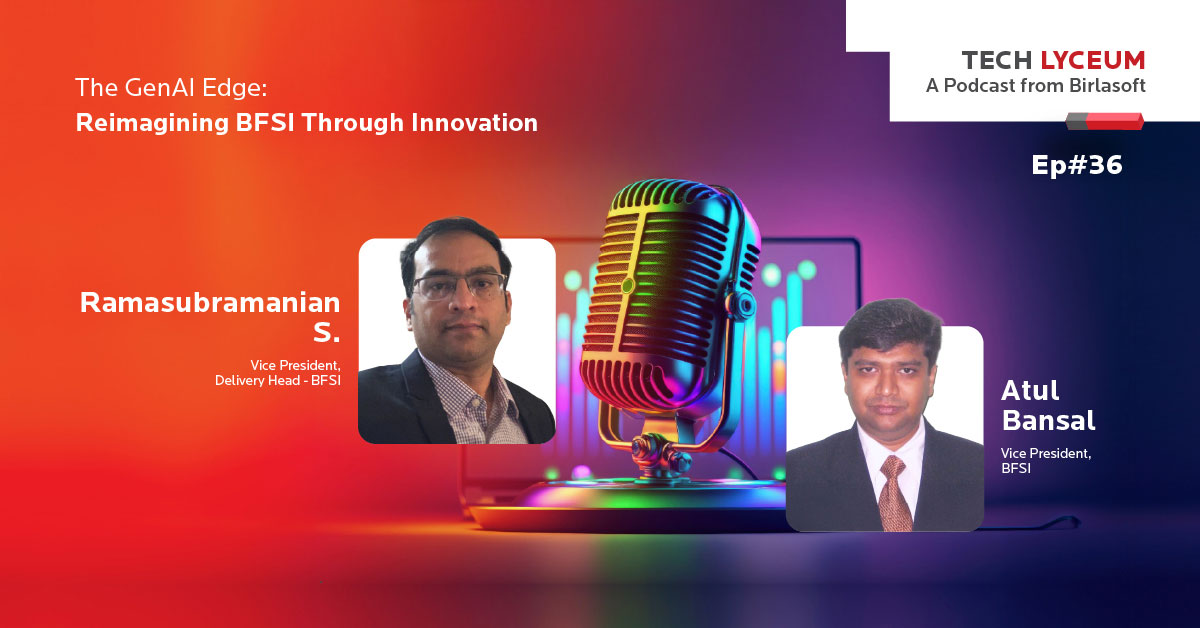 The GenAI Edge:
Reimagining BFSI Through Innovation

TECH LYCEUM
A Podcast from Birlasoft

Ep#36

Ramasubramanian S.
Vice President, Delivery Head - BFSI

Atul Bansal
Vice President, BFSI